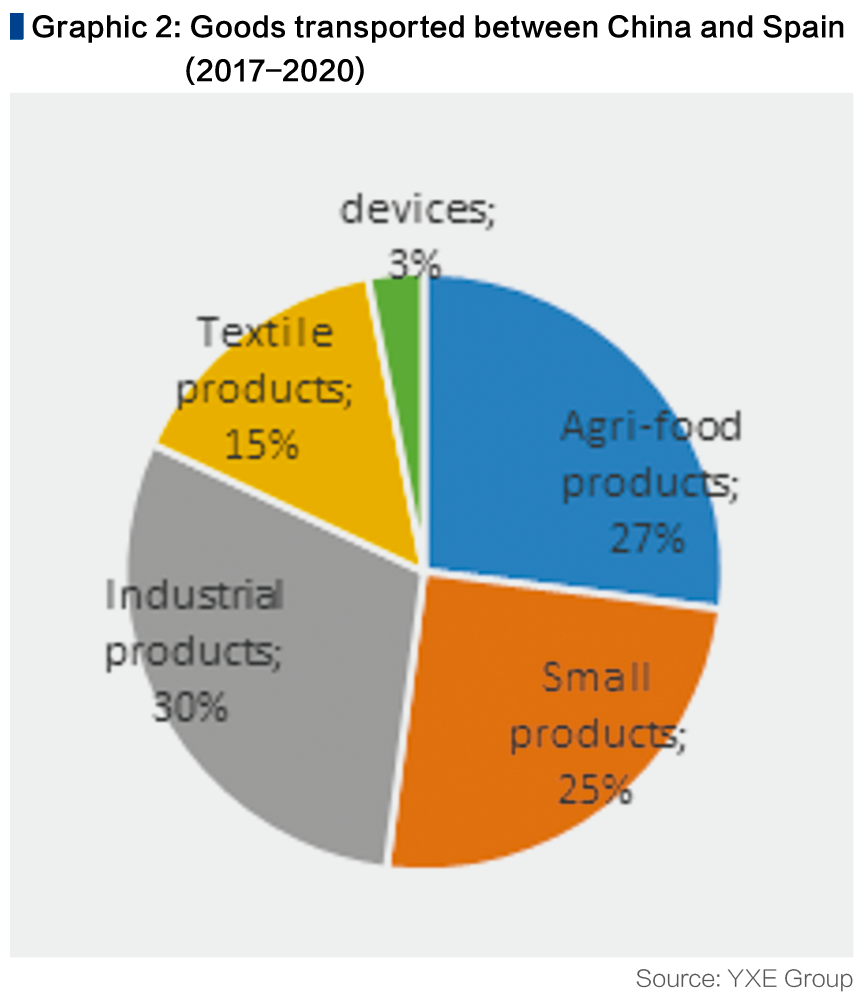 Graphic 2: Goods transported between China and Spain (2017–2020)

devices; 3%

Textile products; 15%

Agri-food products; 27%

Industrial products; 30%

Small products; 25%

Source: YXE Group